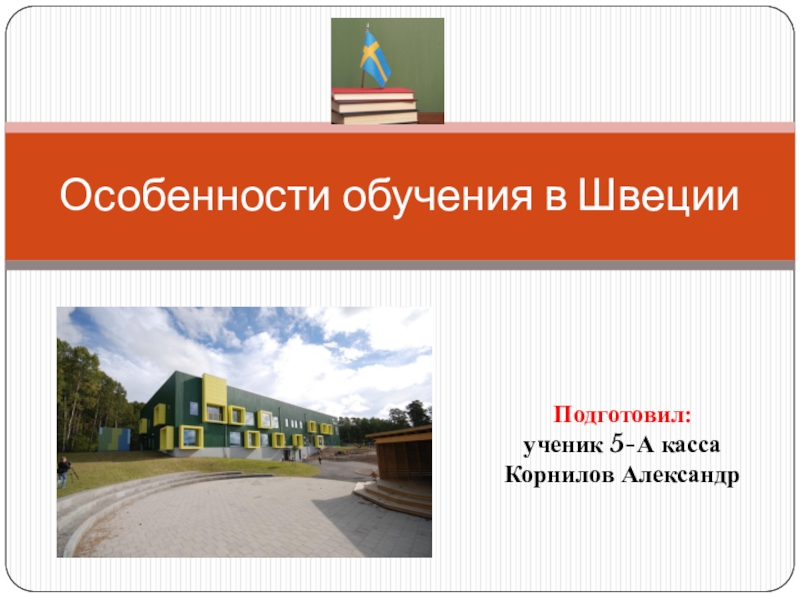 Особенности обучения в Швеции

Подготовил:
ученик 5-А касса
Корнилов Александр